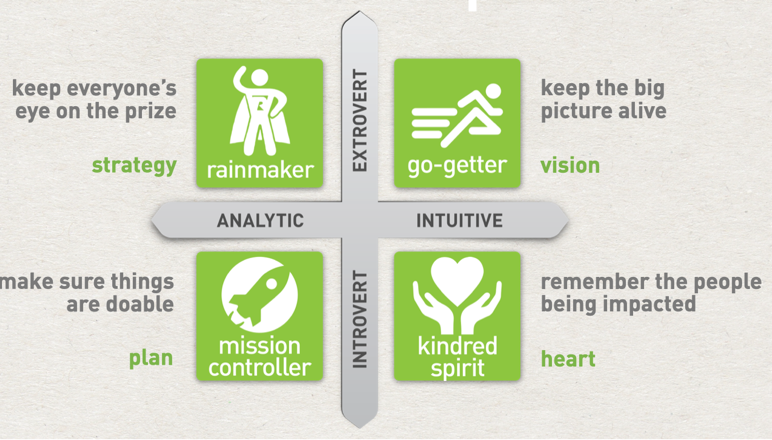 keep everyone's eye on the prize

strategy

rainmaker

EXTROVERT

go-getter

keep the big picture alive

vision

ANALYTIC

INTUITIVE

make sure things are doable

plan

mission controller

INTROVERT

kindred spirit

remember the people being impacted

heart